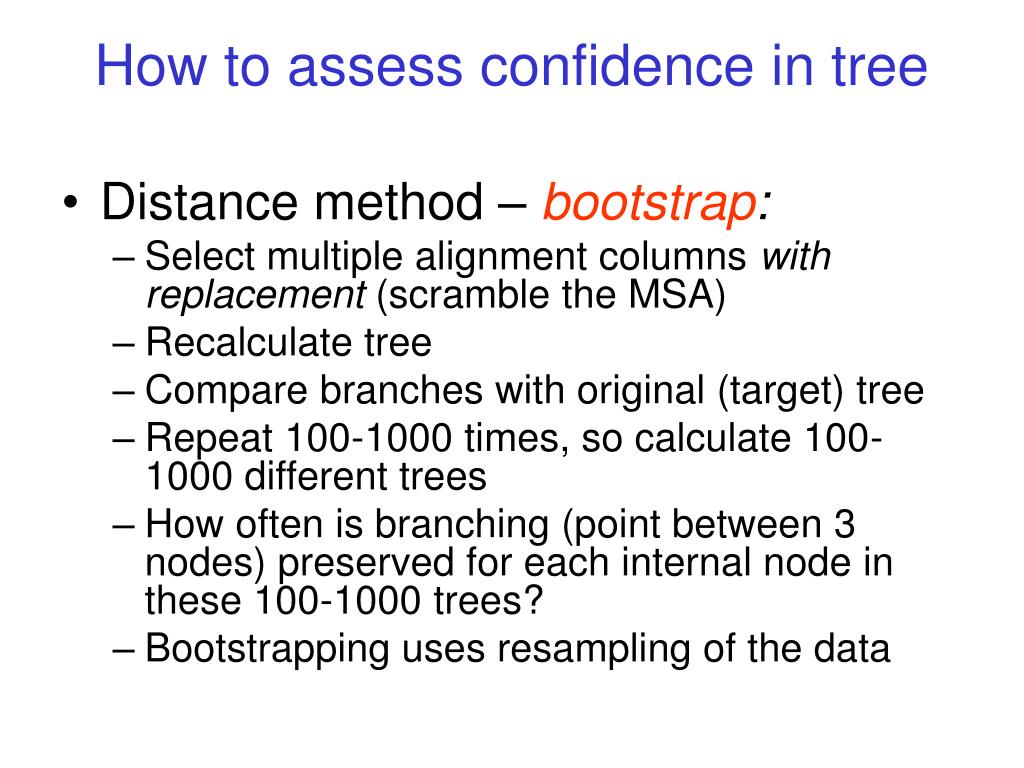 How to assess confidence in tree

• Distance method – bootstrap:
– Select multiple alignment columns with replacement (scramble the MSA)
– Recalculate tree
– Compare branches with original (target) tree
– Repeat 100-1000 times, so calculate 100-1000 different trees
– How often is branching (point between 3 nodes) preserved for each internal node in these 100-1000 trees?
– Bootstrapping uses resampling of the data